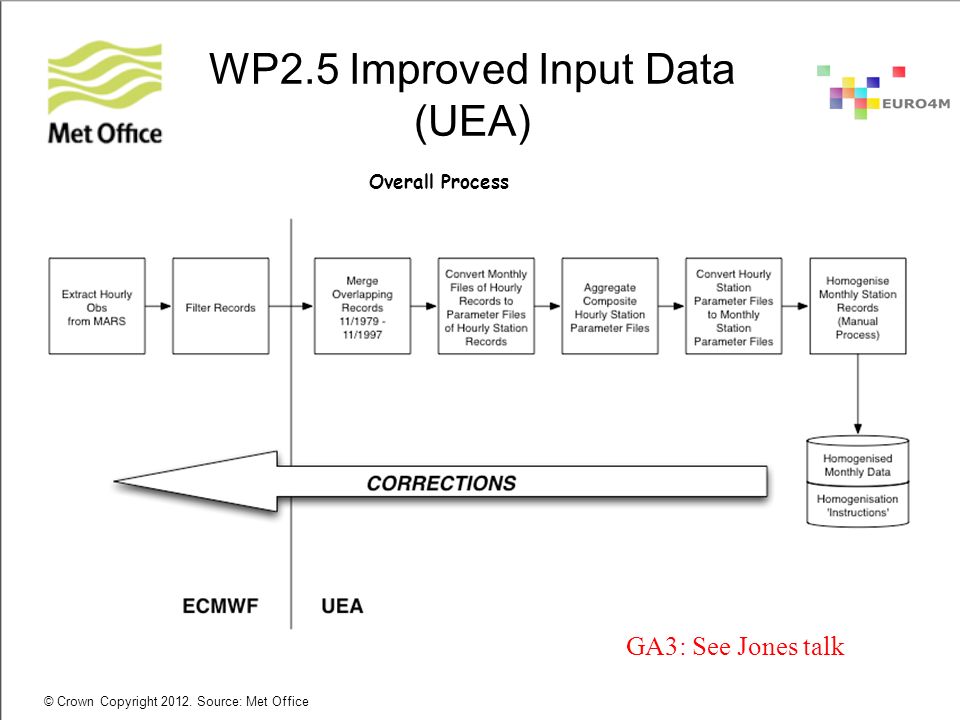 Met Office

WP2.5 Improved Input Data (UEA)

EURO4M

Overall Process

Extract Hourly Obs from MARS

Filter Records

Merge Overlapping Records 11/1979 - 11/1997

Convert Monthly Files of Hourly Records to Parameter Files of Hourly Station Records

Aggregate Composite Hourly Station Parameter Files

Convert Hourly Station Parameter Files to Monthly Station Parameter Files

Homogenise Monthly Station Records (Manual Process)

Homogenised Monthly Data

Homogenisation 'Instructions'

CORRECTIONS

ECMWF

UEA

GA3: See Jones talk

© Crown Copyright 2012. Source: Met Office